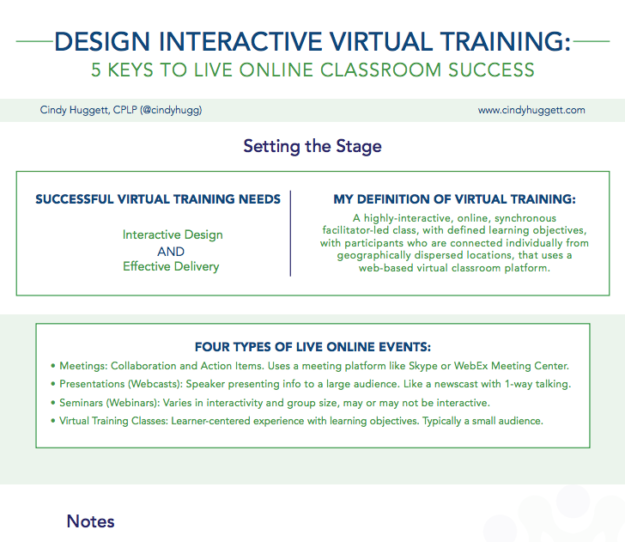 DESIGN INTERACTIVE VIRTUAL TRAINING:
5 KEYS TO LIVE ONLINE CLASSROOM SUCCESS

Cindy Huggett, CPLP (@cindyhugg)

www.cindyhuggett.com

Setting the Stage

SUCCESSFUL VIRTUAL TRAINING NEEDS

Interactive Design
AND
Effective Delivery

MY DEFINITION OF VIRTUAL TRAINING:

A highly-interactive, online, synchronous facilitator-led class, with defined learning objectives, with participants who are connected individually from geographically dispersed locations, that uses a web-based virtual classroom platform.

FOUR TYPES OF LIVE ONLINE EVENTS:

• Meetings: Collaboration and Action Items. Uses a meeting platform like Skype or WebEx Meeting Center.
• Presentations (Webcasts): Speaker presenting info to a large audience. Like a newscast with 1-way talking.
• Seminars (Webinars): Varies in interactivity and group size, may or may not be interactive.
• Virtual Training Classes: Learner-centered experience with learning objectives. Typically a small audience.

Notes